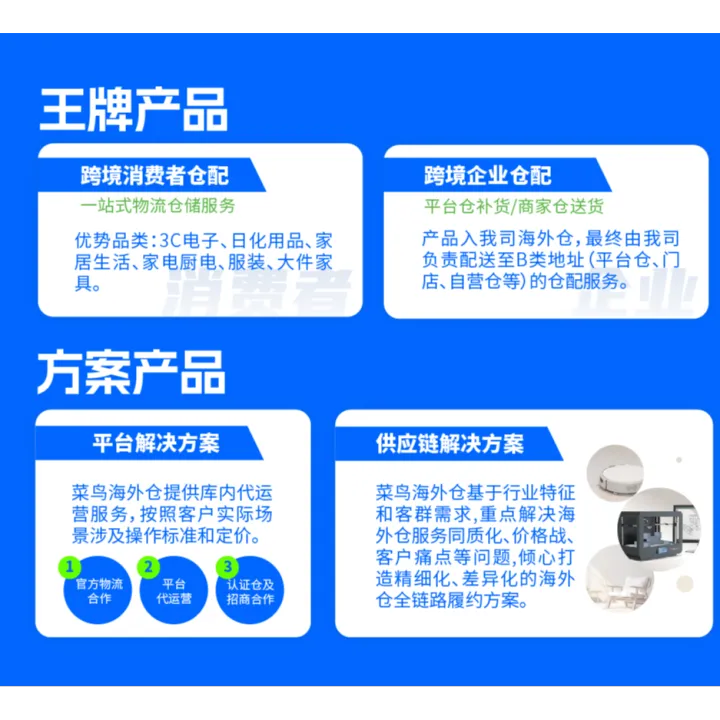 王牌产品

跨境消费者仓配

一站式物流仓储服务

优势品类：3C电子、日化用品、家居生活、家电厨电、服装、大件家具。

消费者

跨境企业仓配

平台仓补货/商家仓送货

产品入我司海外仓，最终由我司负责配送至B类地址（平台仓、门店、自营仓等）的仓配服务。

企业

方案产品

平台解决方案

菜鸟海外仓提供库内代运营服务，按照客户实际场景涉及操作标准和定价。

1 官方物流合作

2 平台代运营

3 认证仓及招商合作

供应链解决方案

菜鸟海外仓基于行业特征和客群需求，重点解决海外仓服务同质化、价格战、客户痛点等问题，倾心打造精细化、差异化的海外仓全链路履约方案。